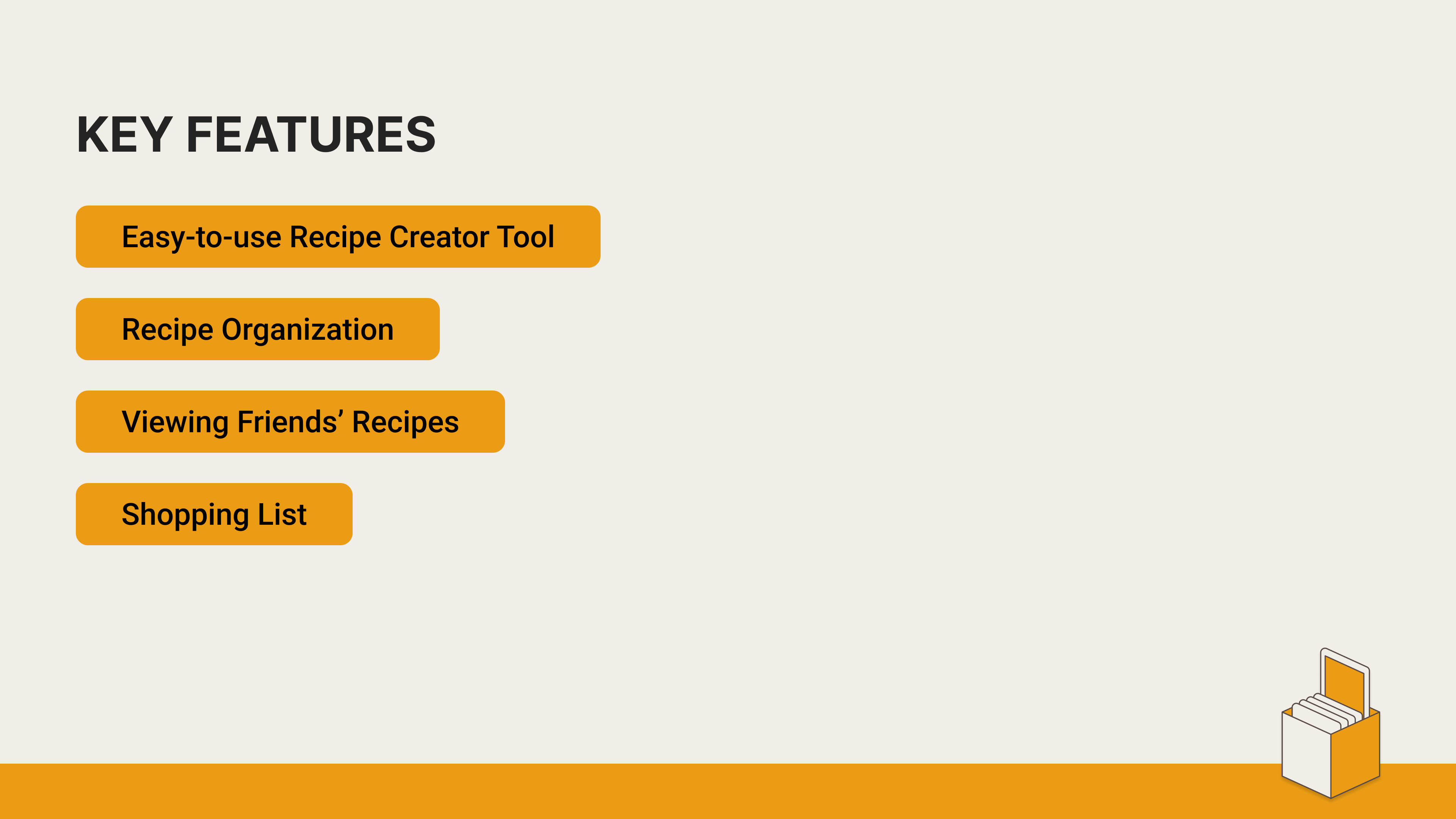 KEY FEATURES

Easy-to-use Recipe Creator Tool

Recipe Organization

Viewing Friends’ Recipes

Shopping List